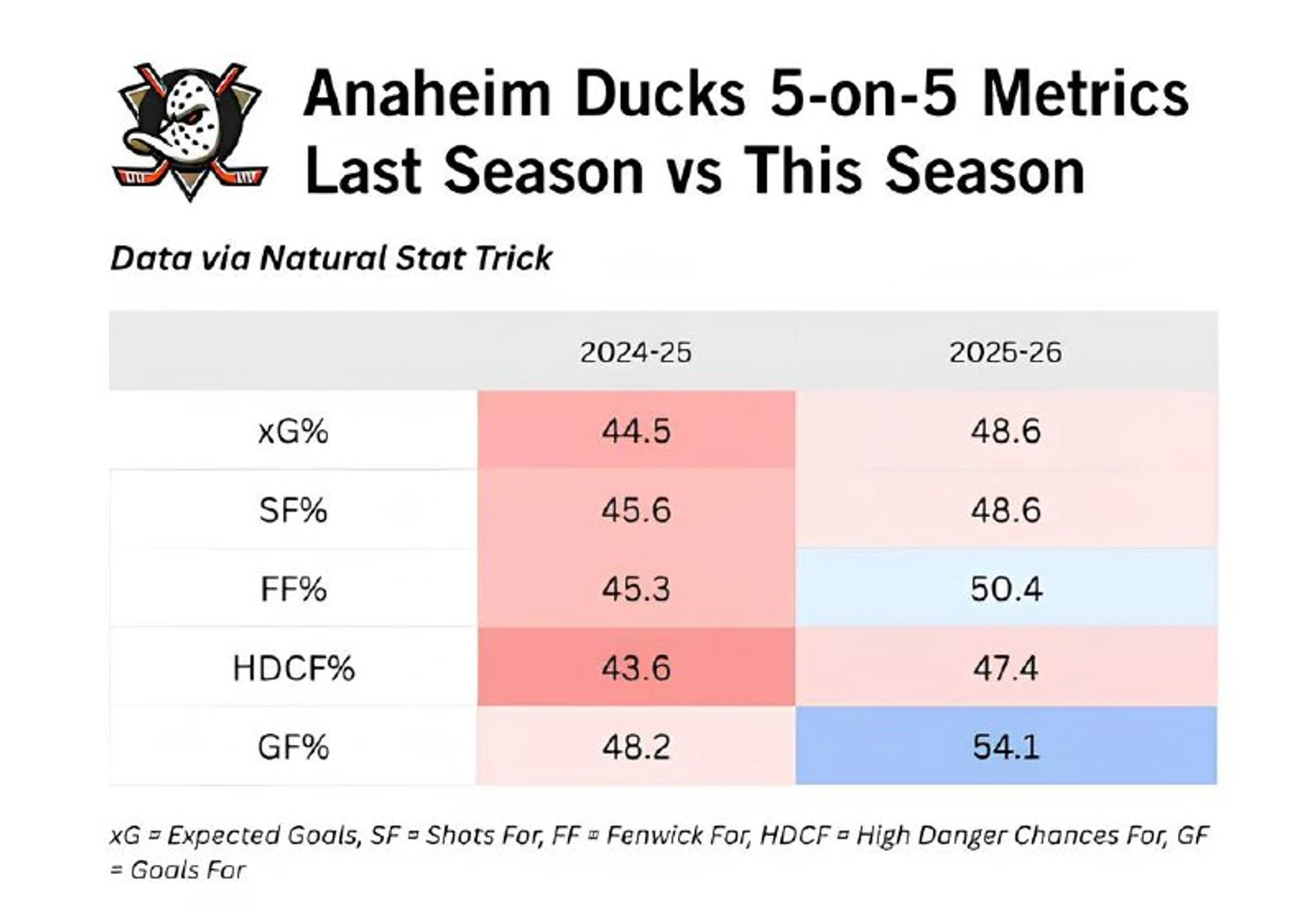 Anaheim Ducks 5-on-5 Metrics Last Season vs This Season

Data via Natural Stat Trick

| | 2024-25 | 2025-26 |
|---|---|---|
| xG% | 44.5 | 48.6 |
| SF% | 45.6 | 48.6 |
| FF% | 45.3 | 50.4 |
| HDCF% | 43.6 | 47.4 |
| GF% | 48.2 | 54.1 |

xG = Expected Goals, SF = Shots For, FF = Fenwick For, HDCF = High Danger Chances For, GF = Goals For